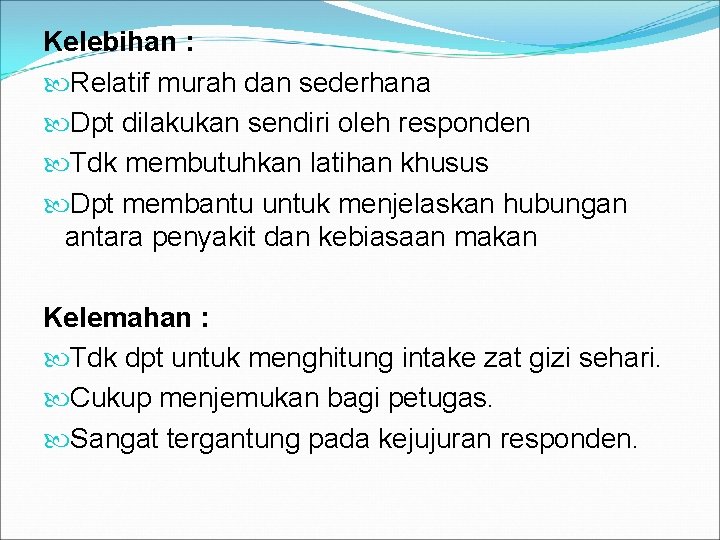 Kelebihan :
Relatif murah dan sederhana
Dpt dilakukan sendiri oleh responden
Tdk membutuhkan latihan khusus
Dpt membantu untuk menjelaskan hubungan antara penyakit dan kebiasaan makan

Kelemahan :
Tdk dpt untuk menghitung intake zat gizi sehari.
Cukup menjemukan bagi petugas.
Sangat tergantung pada kejujuran responden.